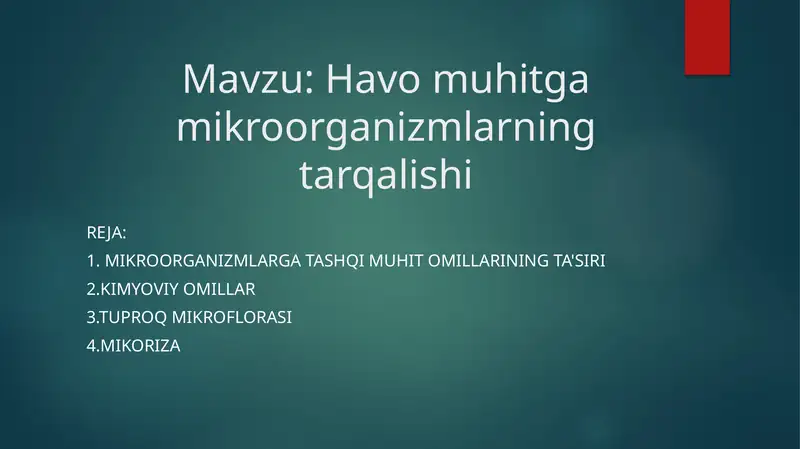 Mavzu: Havo muhitga mikroorganizmlarning tarqalishi

REJA:
1. MIKROORGANIZMLARGA TASHQI MUHIT OMILLARINING TA'SIRI
2.KIMYOVIY OMILLAR
3.TUPROQ MIKROFLORASI
4.MIKORIZA